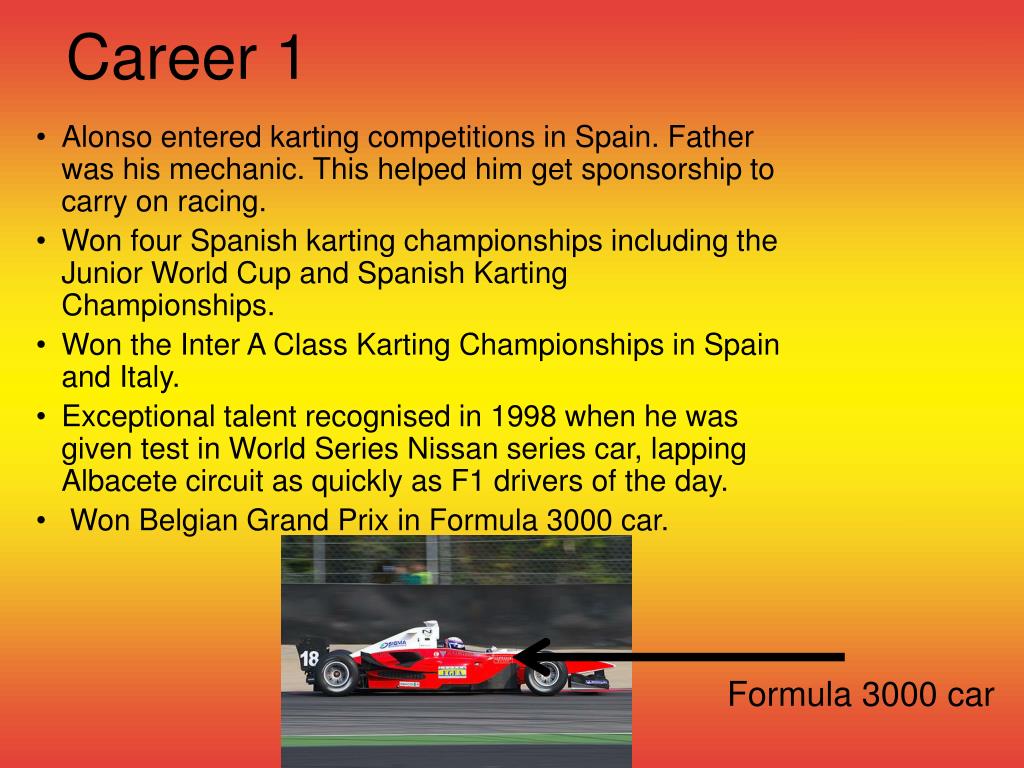 Career 1

• Alonso entered karting competitions in Spain. Father was his mechanic. This helped him get sponsorship to carry on racing.
• Won four Spanish karting championships including the Junior World Cup and Spanish Karting Championships.
• Won the Inter A Class Karting Championships in Spain and Italy.
• Exceptional talent recognised in 1998 when he was given test in World Series Nissan series car, lapping Albacete circuit as quickly as F1 drivers of the day.
• Won Belgian Grand Prix in Formula 3000 car.

18

Formula 3000 car